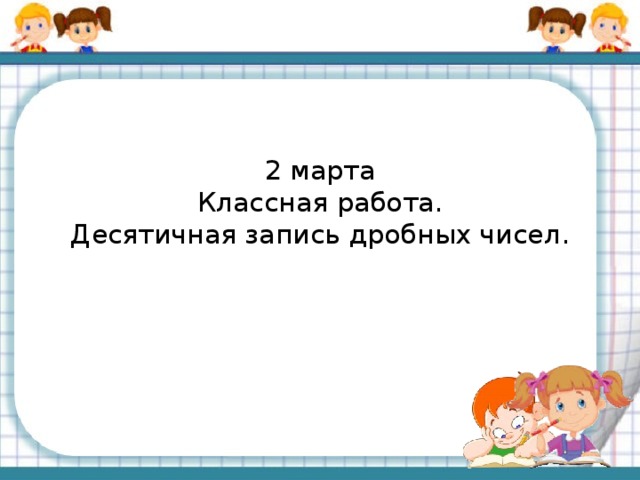 2 марта
Классная работа.
Десятичная запись дробных чисел.